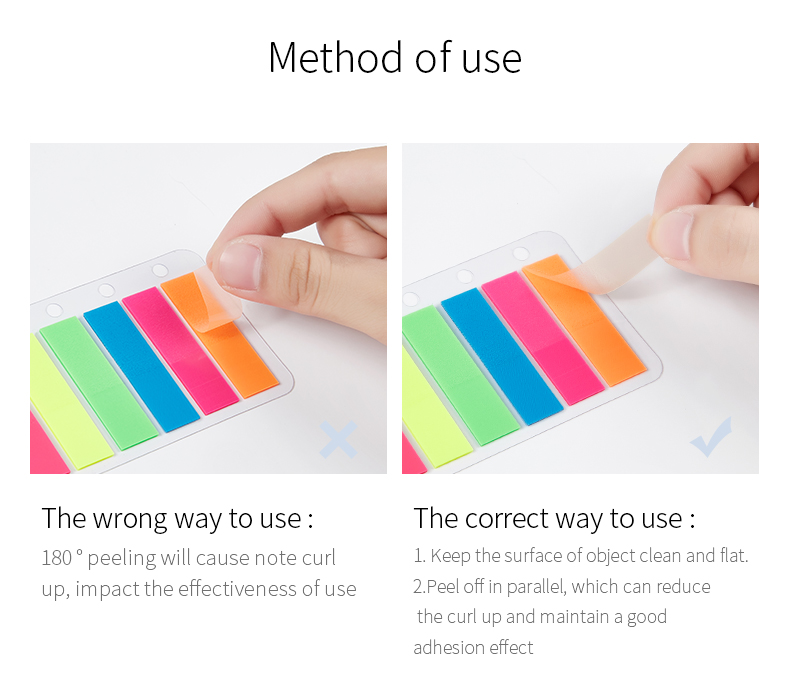 Method of use

The wrong way to use :

180 ° peeling will cause note curl up, impact the effectiveness of use

The correct way to use :

1. Keep the surface of object clean and flat.

2.Peel off in parallel, which can reduce the curl up and maintain a good adhesion effect